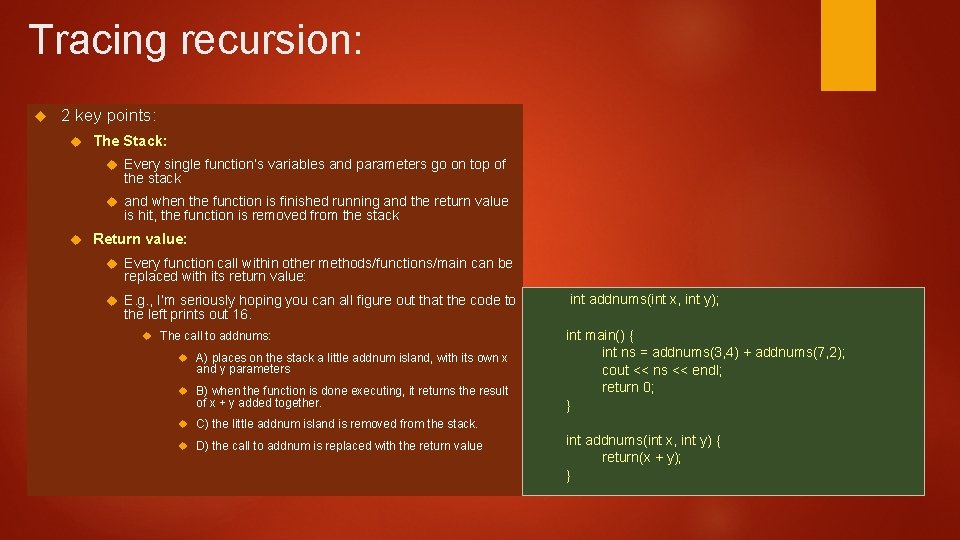 Tracing recursion:

2 key points:

The Stack:

Every single function's variables and parameters go on top of the stack

and when the function is finished running and the return value is hit, the function is removed from the stack

Return value:

Every function call within other methods/functions/main can be replaced with its return value:

E.g., I'm seriously hoping you can all figure out that the code to the left prints out 16.

The call to addnums:

A) places on the stack a little addnum island, with its own x and y parameters

B) when the function is done executing, it returns the result of x + y added together.

C) the little addnum island is removed from the stack.

D) the call to addnum is replaced with the return value

int addnums(int x, int y);

int main() {
int ns = addnums(3,4) + addnums(7,2);
cout << ns << endl;
return 0;
}

int addnums(int x, int y) {
return(x + y);
}